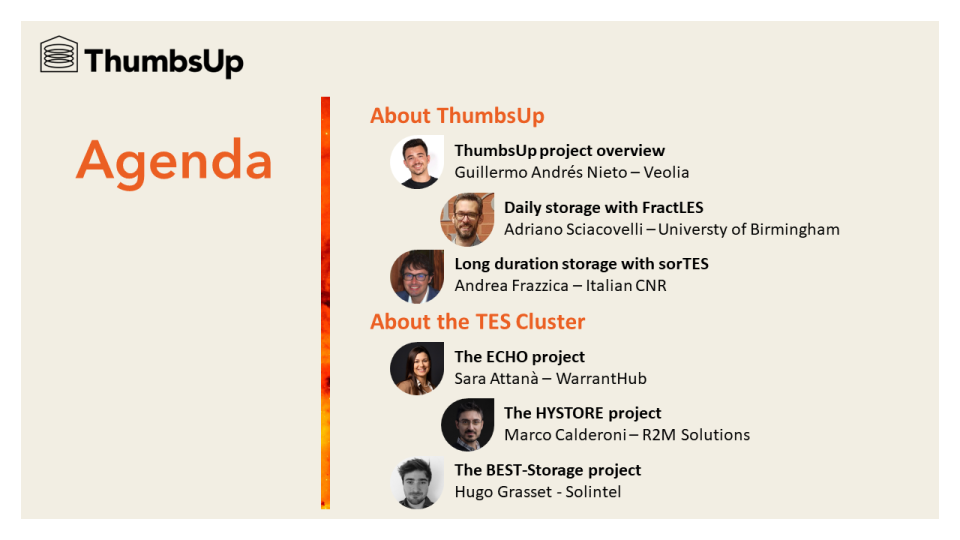 ThumbsUp

Agenda

About ThumbsUp

ThumbsUp project overview
Guillermo Andrés Nieto – Veolia

Daily storage with FractLES
Adriano Sciacovelli – Universty of Birmingham

Long duration storage with sorTES
Andrea Frazzica – Italian CNR

About the TES Cluster

The ECHO project
Sara Attanà – WarrantHub

The HYSTORE project
Marco Calderoni – R2M Solutions

The BEST-Storage project
Hugo Grasset - Solintel